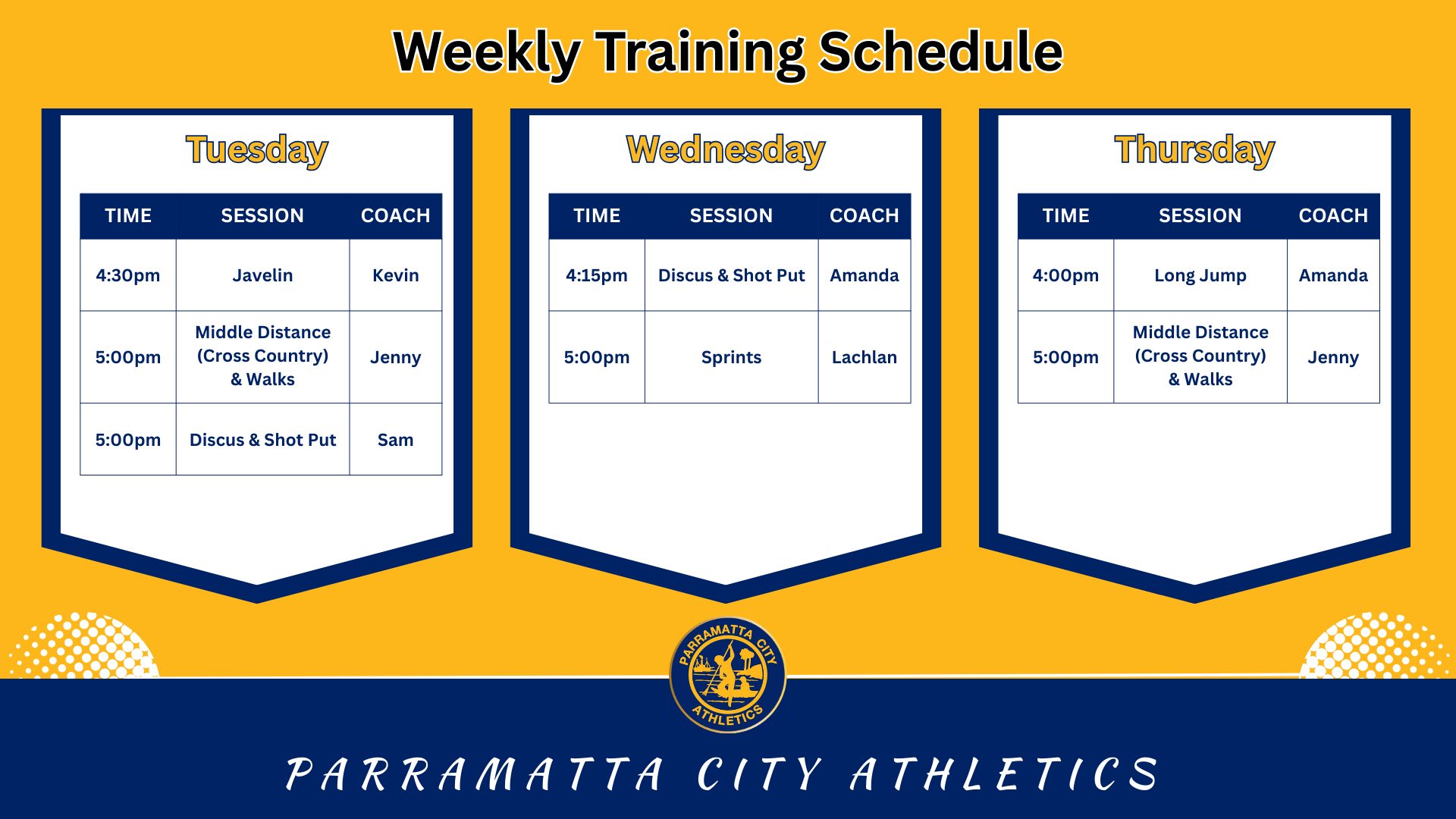 Weekly Training Schedule

Tuesday

| TIME | SESSION | COACH |
|---|---|---|
| 4:30pm | Javelin | Kevin |
| 5:00pm | Middle Distance (Cross Country) & Walks | Jenny |
| 5:00pm | Discus & Shot Put | Sam |

Wednesday

| TIME | SESSION | COACH |
|---|---|---|
| 4:15pm | Discus & Shot Put | Amanda |
| 5:00pm | Sprints | Lachlan |

Thursday

| TIME | SESSION | COACH |
|---|---|---|
| 4:00pm | Long Jump | Amanda |
| 5:00pm | Middle Distance (Cross Country) & Walks | Jenny |

PARRAMATTA CITY ATHLETICS

PARRAMATTA CITY ATHLETICS